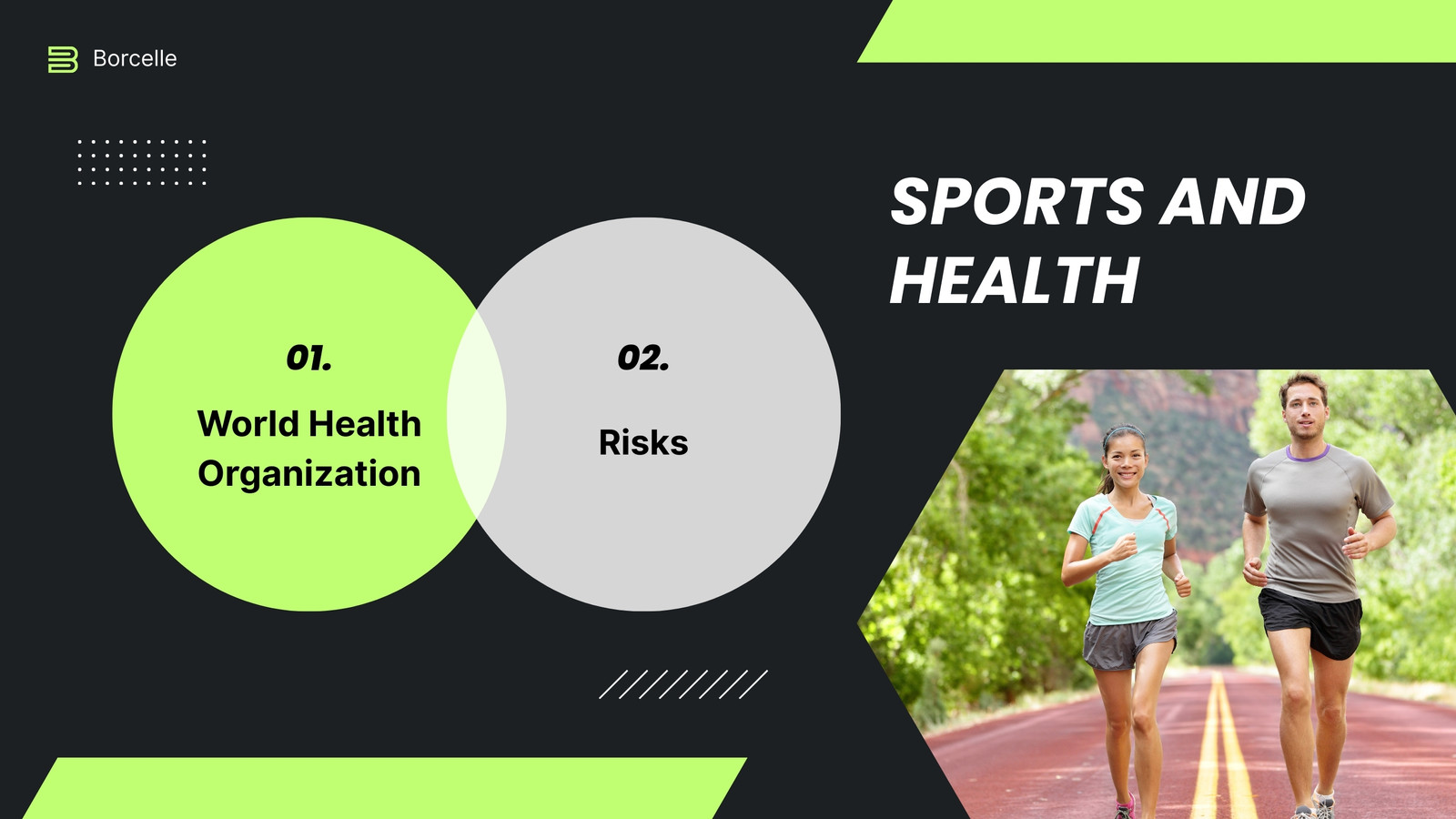 Borcelle

SPORTS AND HEALTH

01.
World Health Organization

02.
Risks